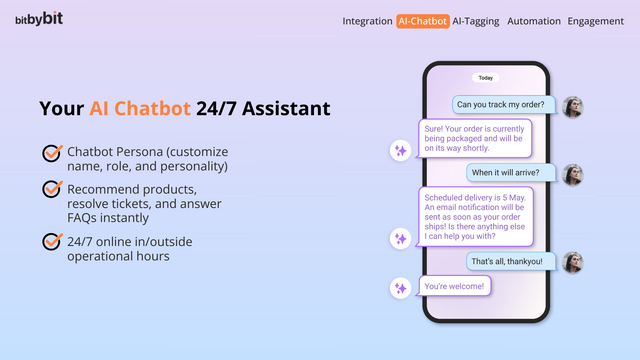 bitbybit

Integration AI-Chatbot AI-Tagging Automation Engagement

Your AI Chatbot 24/7 Assistant

Chatbot Persona (customize name, role, and personality)

Recommend products, resolve tickets, and answer FAQs instantly

24/7 online in/outside operational hours

Today

Can you track my order?

Sure! Your order is currently being packaged and will be on its way shortly.

When it will arrive?

Scheduled delivery is 5 May. An email notification will be sent as soon as your order ships! Is there anything else I can help you with?

That's all, thankyou!

You're welcome!